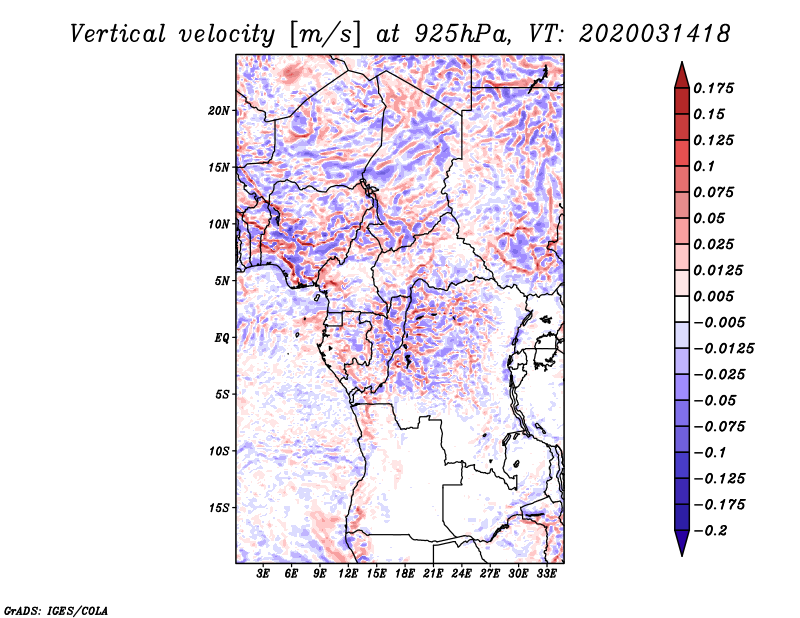 Vertical velocity [m/s] at 925hPa, VT: 2020031418

20N
15N
10N
5N
EQ
5S
10S
15S

3E 6E 9E 12E 15E 18E 21E 24E 27E 30E 33E

0.175
0.15
0.125
0.1
0.075
0.05
0.025
0.0125
0.005
−0.005
−0.0125
−0.025
−0.05
−0.075
−0.1
−0.125
−0.175
−0.2

GrADS: IGES/COLA